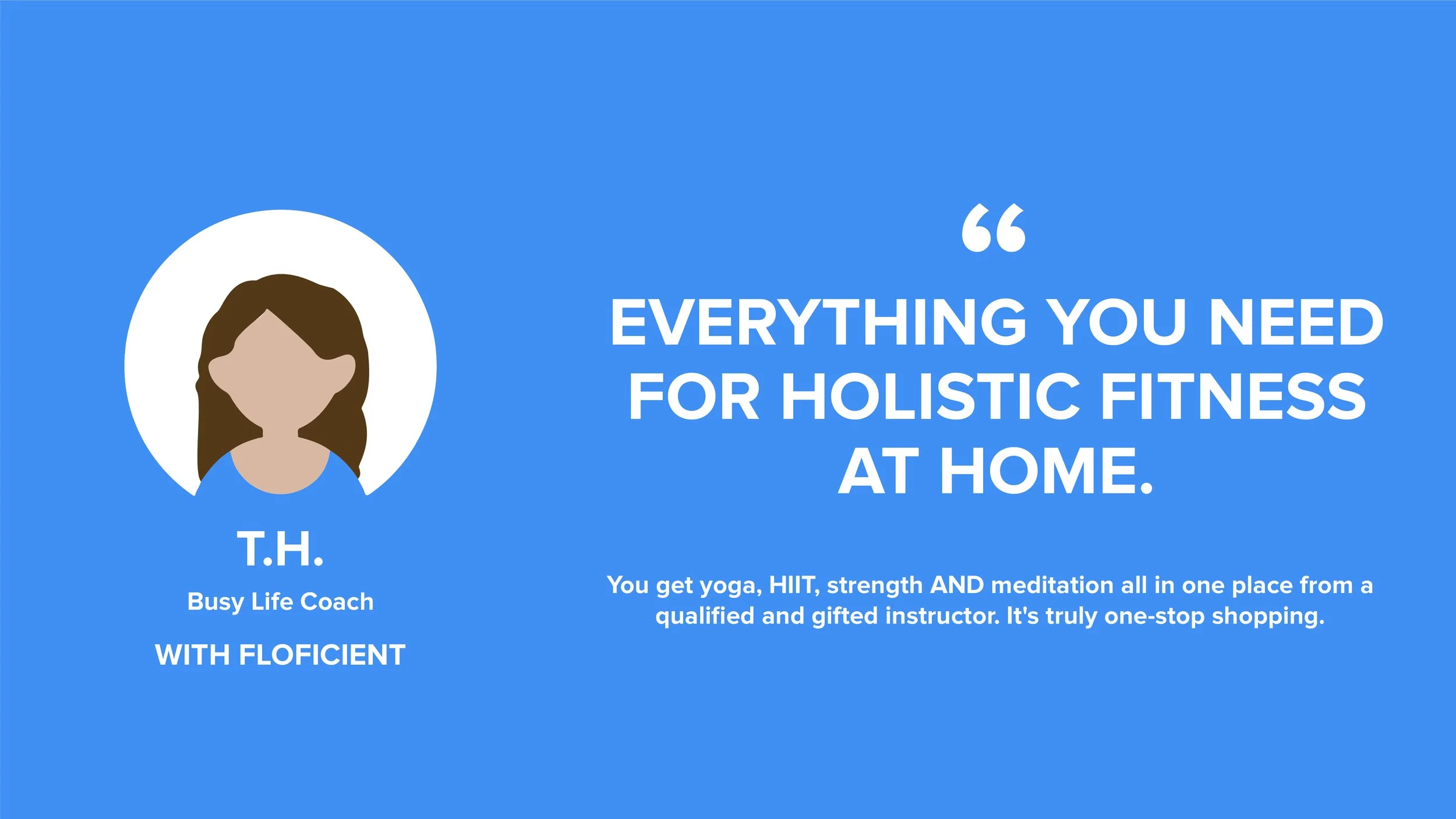 T.H.

Busy Life Coach

WITH FLOFICIENT

“

EVERYTHING YOU NEED FOR HOLISTIC FITNESS AT HOME.

You get yoga, HIIT, strength AND meditation all in one place from a qualified and gifted instructor. It's truly one-stop shopping.